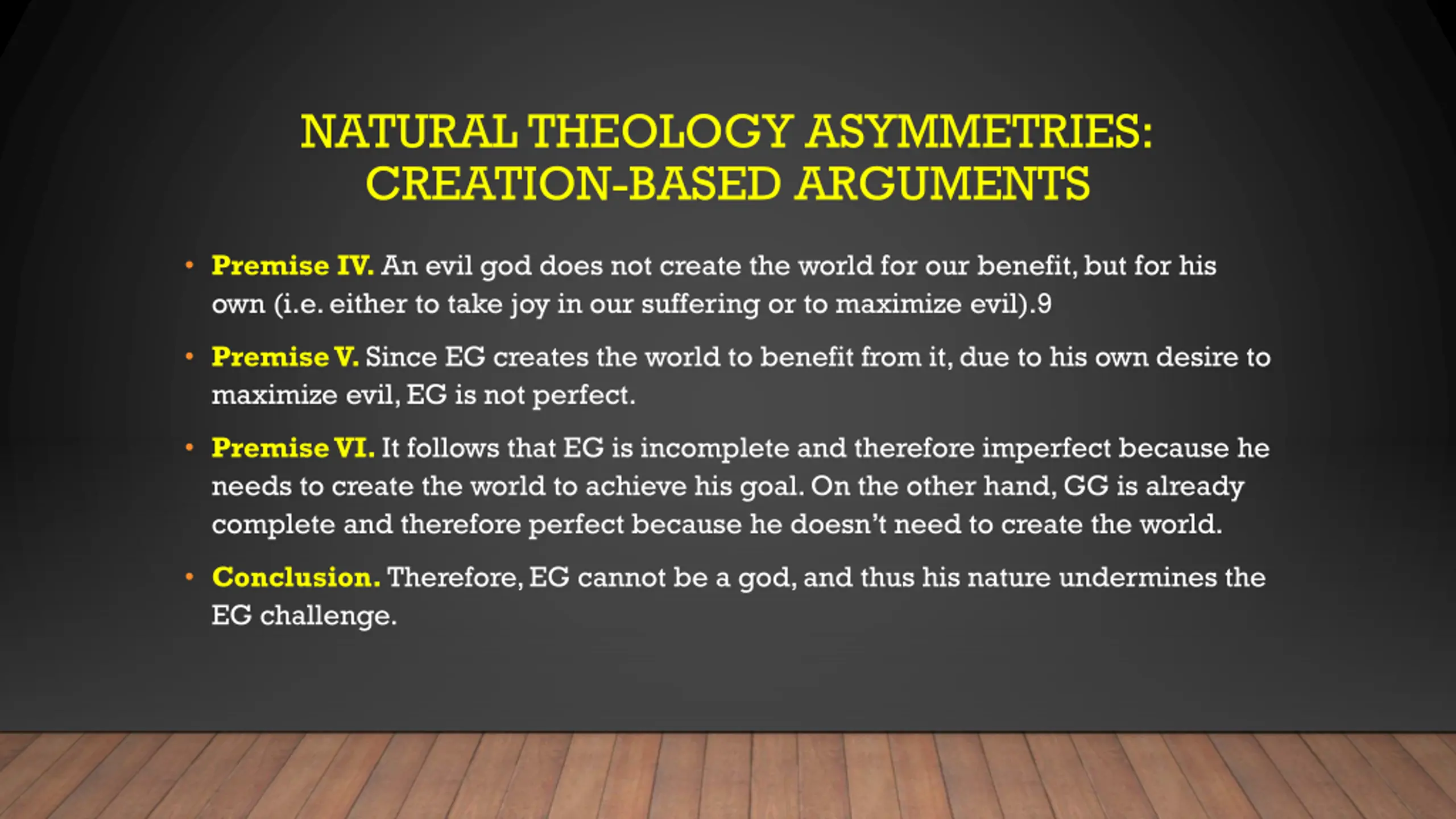 NATURAL THEOLOGY ASYMMETRIES: CREATION-BASED ARGUMENTS

• Premise IV. An evil god does not create the world for our benefit, but for his own (i.e. either to take joy in our suffering or to maximize evil).9

• Premise V. Since EG creates the world to benefit from it, due to his own desire to maximize evil, EG is not perfect.

• Premise VI. It follows that EG is incomplete and therefore imperfect because he needs to create the world to achieve his goal. On the other hand, GG is already complete and therefore perfect because he doesn't need to create the world.

• Conclusion. Therefore, EG cannot be a god, and thus his nature undermines the EG challenge.